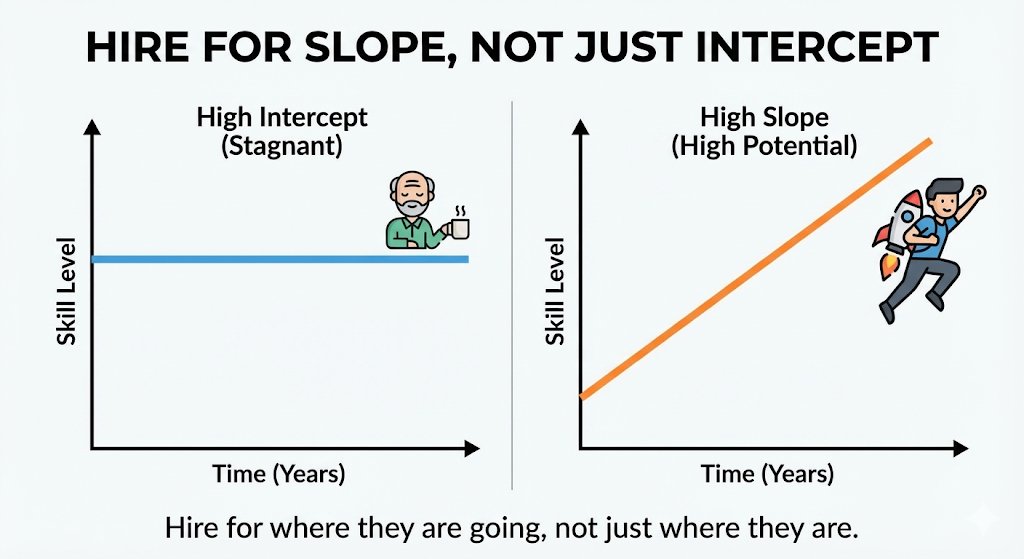 HIRE FOR SLOPE, NOT JUST INTERCEPT

High Intercept
(Stagnant)

Skill Level

Time (Years)

High Slope
(High Potential)

Skill Level

Time (Years)

Hire for where they are going, not just where they are.